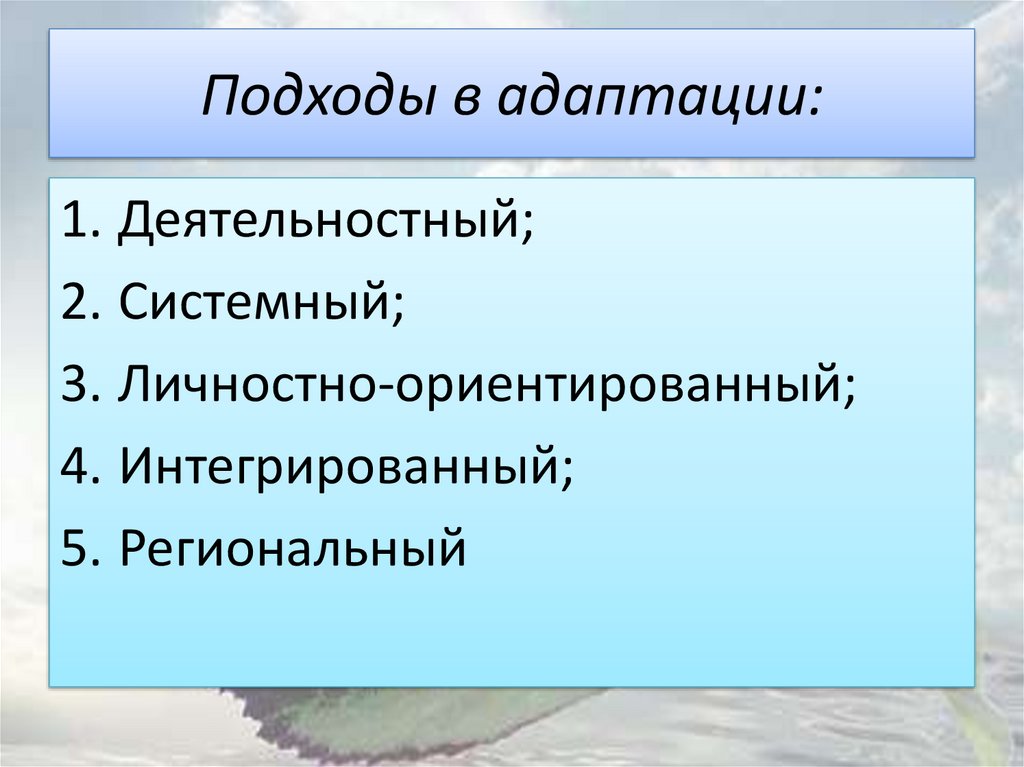 Подходы в адаптации:

1. Деятельностный;
2. Системный;
3. Личностно-ориентированный;
4. Интегрированный;
5. Региональный